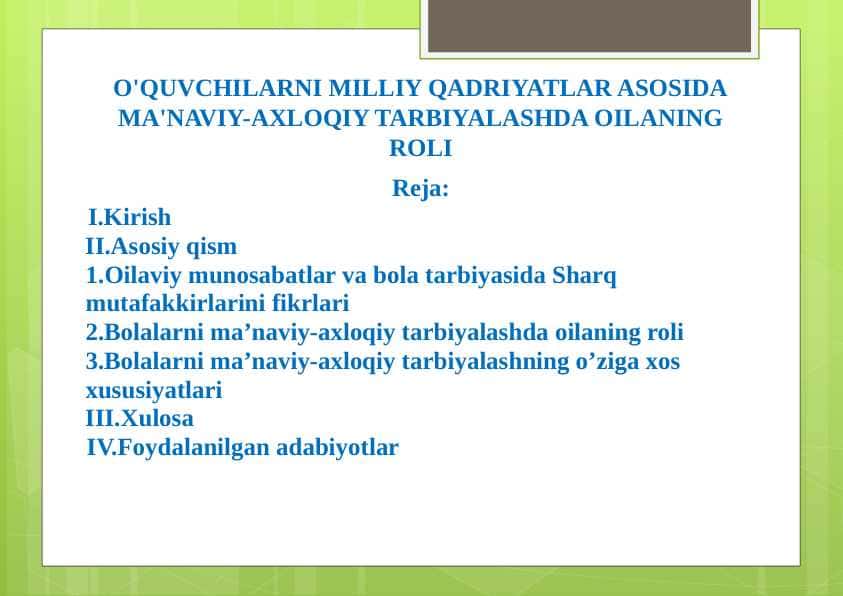 O'QUVCHILARNI MILLIY QADRIYATLAR ASOSIDA MA'NAVIY-AXLOQIY TARBIYALASHDA OILANING ROLI

Reja:

I.Kirish
II.Asosiy qism
1.Oilaviy munosabatlar va bola tarbiyasida Sharq mutafakkirlarini fikrlari
2.Bolalarni ma’naviy-axloqiy tarbiyalashda oilaning roli
3.Bolalarni ma’naviy-axloqiy tarbiyalashning o’ziga xos xususiyatlari
III.Xulosa
IV.Foydalanilgan adabiyotlar